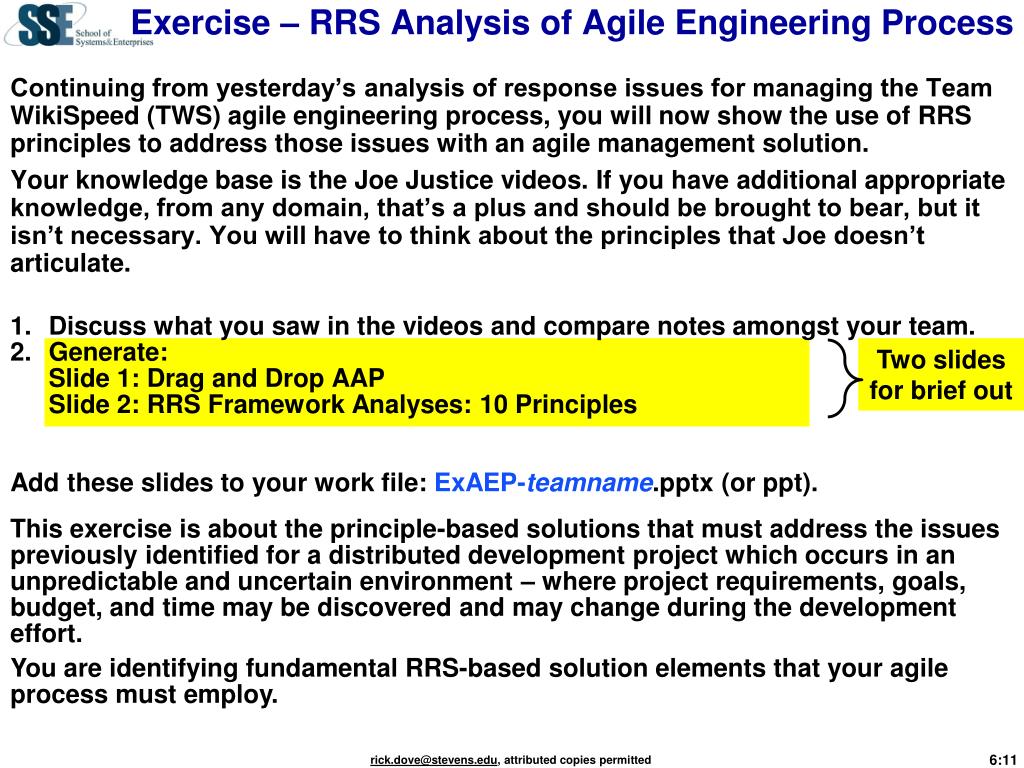 SSE School of Systems&Enterprises

Exercise – RRS Analysis of Agile Engineering Process

Continuing from yesterday's analysis of response issues for managing the Team WikiSpeed (TWS) agile engineering process, you will now show the use of RRS principles to address those issues with an agile management solution.

Your knowledge base is the Joe Justice videos. If you have additional appropriate knowledge, from any domain, that's a plus and should be brought to bear, but it isn't necessary. You will have to think about the principles that Joe doesn't articulate.

1. Discuss what you saw in the videos and compare notes amongst your team.
2. Generate:
Slide 1: Drag and Drop AAP
Slide 2: RRS Framework Analyses: 10 Principles

Two slides for brief out

Add these slides to your work file: ExAEP-teamname.pptx (or ppt).

This exercise is about the principle-based solutions that must address the issues previously identified for a distributed development project which occurs in an unpredictable and uncertain environment – where project requirements, goals, budget, and time may be discovered and may change during the development effort.

You are identifying fundamental RRS-based solution elements that your agile process must employ.

rick.dove@stevens.edu, attributed copies permitted

6:11